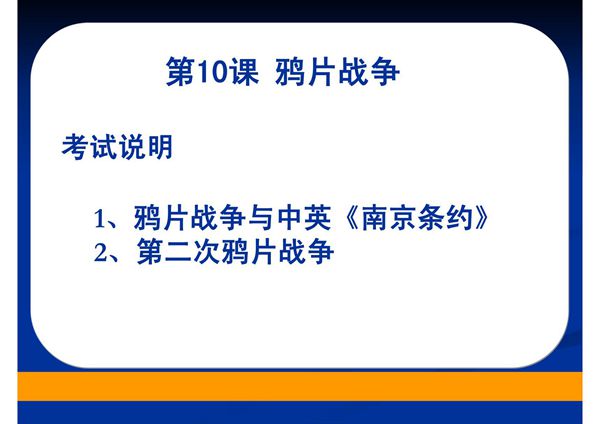 第10课 鸦片战争

考试说明

1、鸦片战争与中英《南京条约》
2、第二次鸦片战争